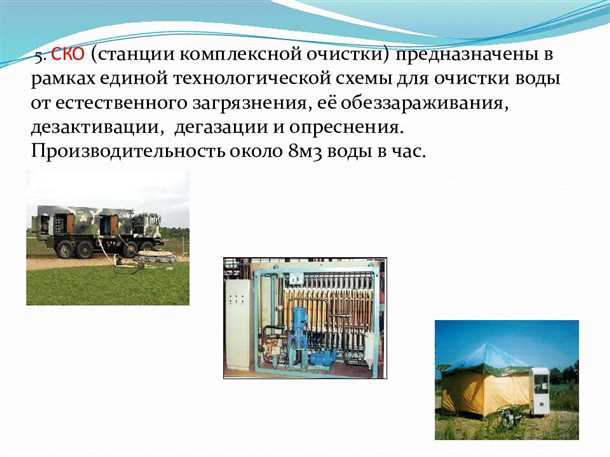 5. СКО (станции комплексной очистки) предназначены в рамках единой технологической схемы для очистки воды от естественного загрязнения, её обеззараживания, дезактивации, дегазации и опреснения. Производительность около 8м3 воды в час.